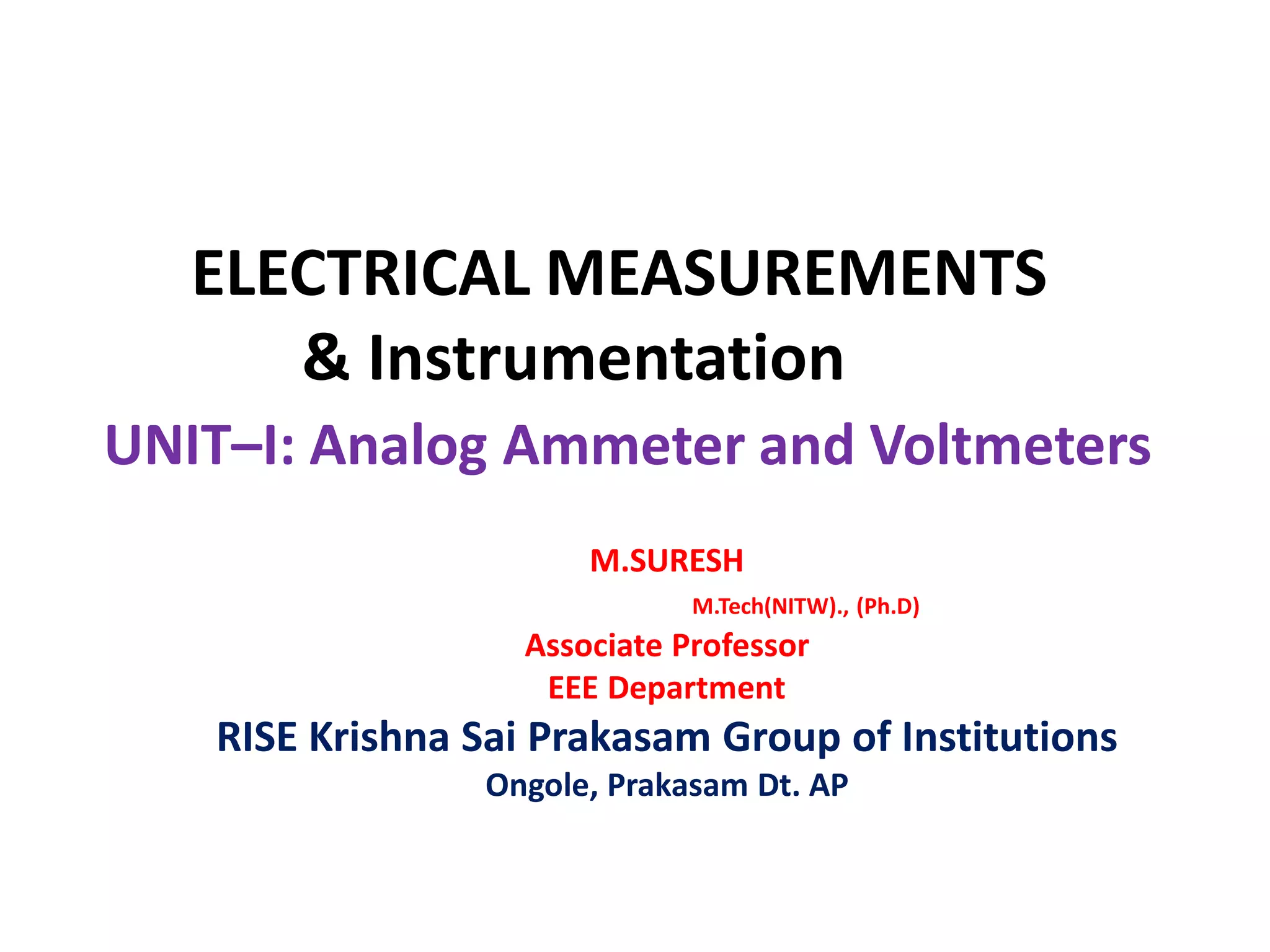 ELECTRICAL MEASUREMENTS
& Instrumentation

UNIT–I: Analog Ammeter and Voltmeters

M.SURESH
M.Tech(NITW)., (Ph.D)
Associate Professor
EEE Department
RISE Krishna Sai Prakasam Group of Institutions
Ongole, Prakasam Dt. AP